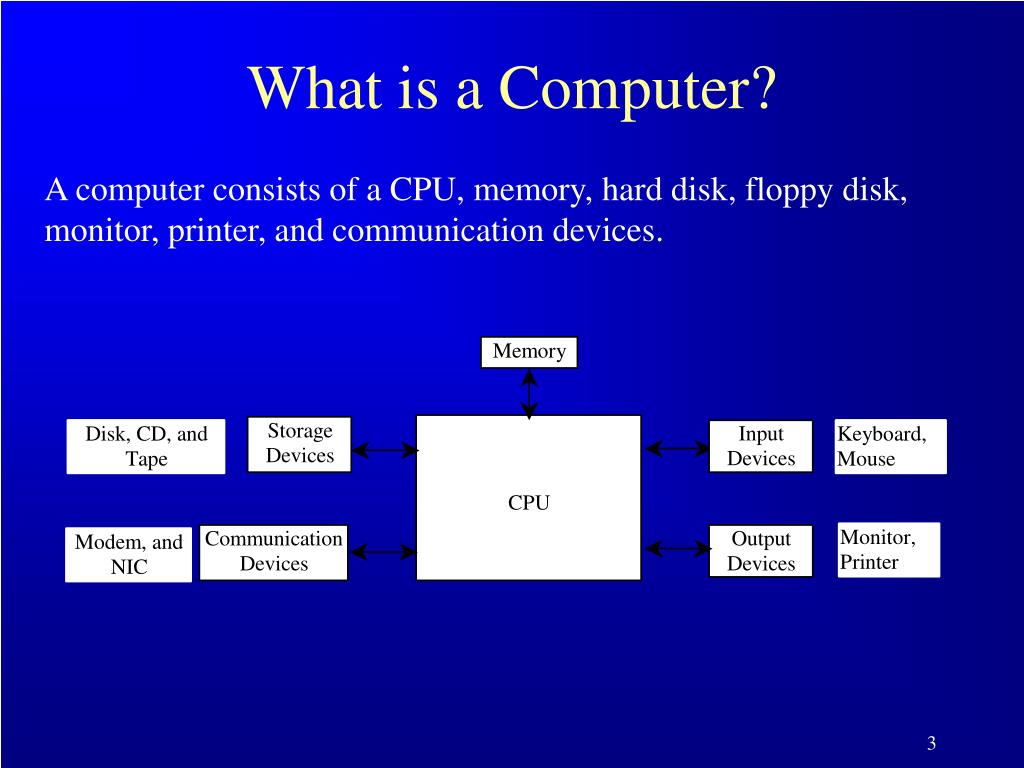 What is a Computer?

A computer consists of a CPU, memory, hard disk, floppy disk, monitor, printer, and communication devices.

Memory

Disk, CD, and Tape

Storage Devices

CPU

Input Devices

Keyboard, Mouse

Modem, and NIC

Communication Devices

Output Devices

Monitor, Printer

3